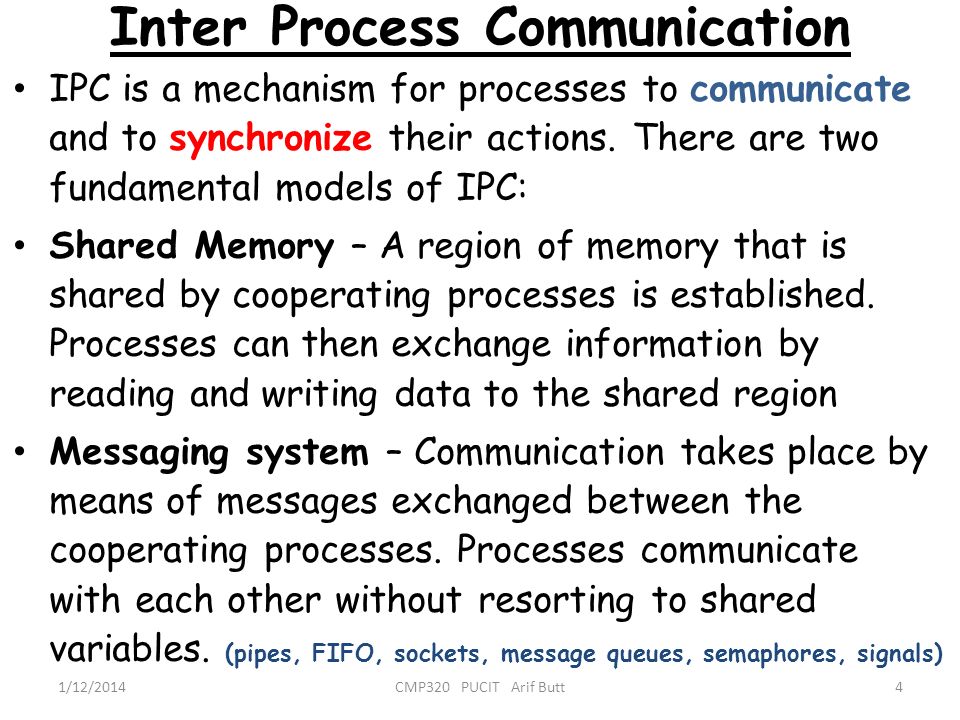 Inter Process Communication

• IPC is a mechanism for processes to communicate and to synchronize their actions. There are two fundamental models of IPC:

• Shared Memory – A region of memory that is shared by cooperating processes is established. Processes can then exchange information by reading and writing data to the shared region

• Messaging system – Communication takes place by means of messages exchanged between the cooperating processes. Processes communicate with each other without resorting to shared variables. (pipes, FIFO, sockets, message queues, semaphores, signals)

1/12/2014 CMP320 PUCIT Arif Butt 4